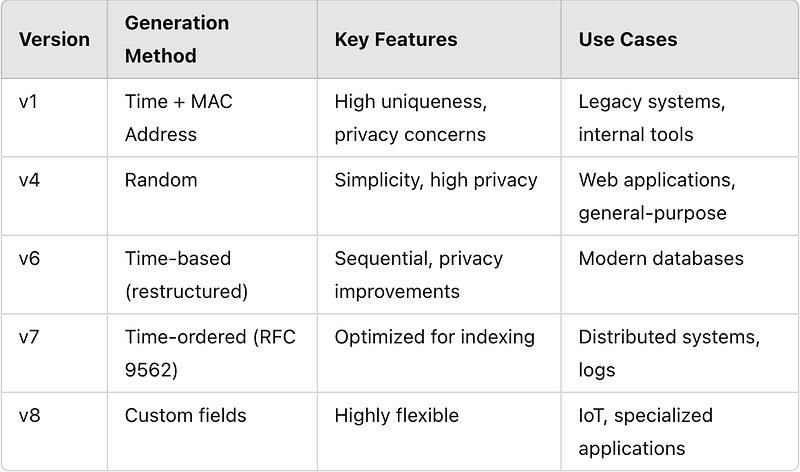 | Version | Generation Method | Key Features | Use Cases |
|---|---|---|---|
| v1 | Time + MAC Address | High uniqueness, privacy concerns | Legacy systems, internal tools |
| v4 | Random | Simplicity, high privacy | Web applications, general-purpose |
| v6 | Time-based (restructured) | Sequential, privacy improvements | Modern databases |
| v7 | Time-ordered (RFC 9562) | Optimized for indexing | Distributed systems, logs |
| v8 | Custom fields | Highly flexible | IoT, specialized applications |